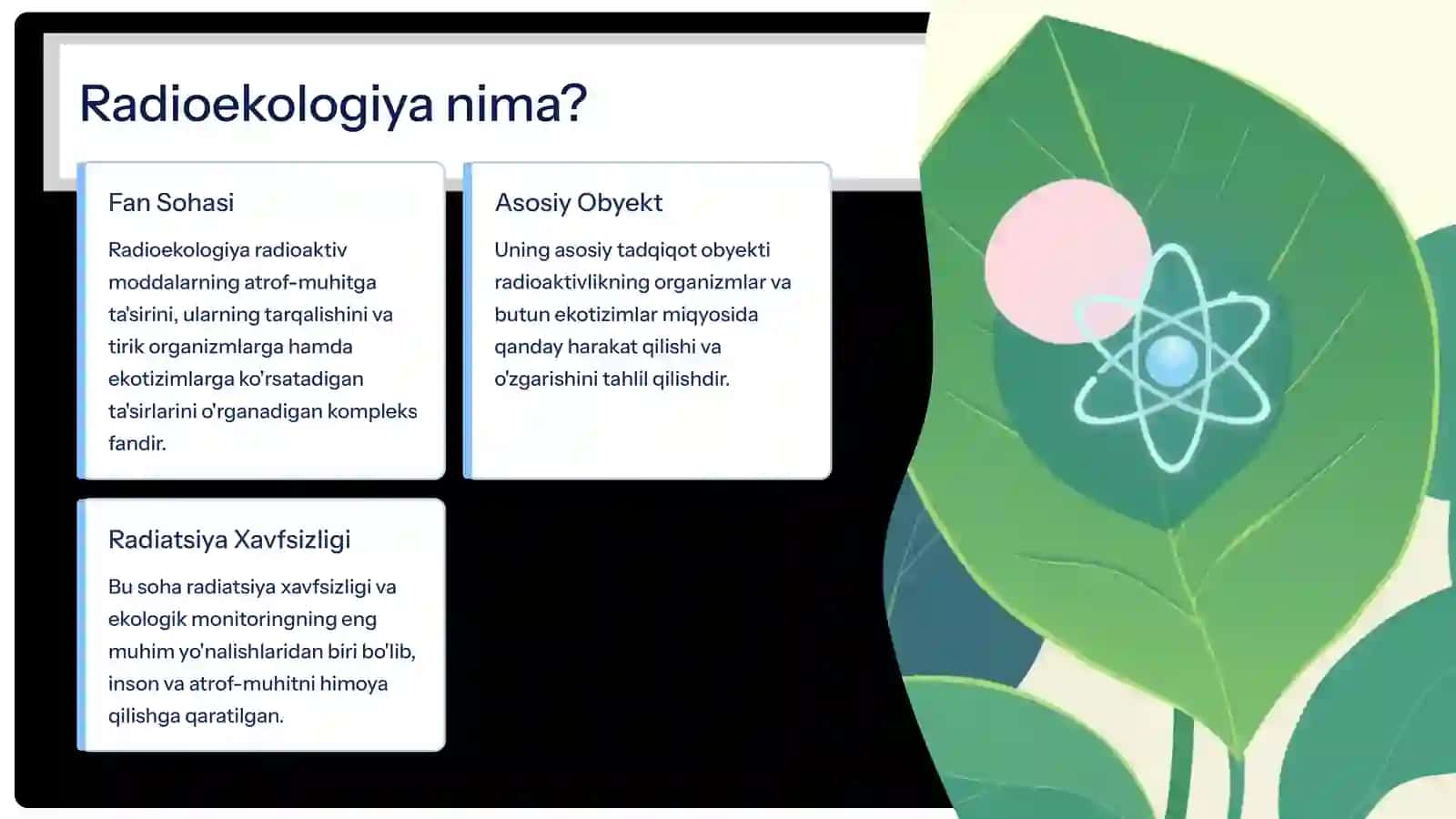 Radioekologiya nima?

Fan Sohasi

Radioekologiya radioaktiv moddalarning atrof-muhitga ta'sirini, ularning tarqalishini va tirik organizmlarga hamda ekotizimlarga ko'rsatadigan ta'sirlarini o'rganadigan kompleks fandir.

Asosiy Obyekt

Uning asosiy tadqiqot obyekti radioaktivlikning organizmlar va butun ekotizimlar miqyosida qanday harakat qilishi va o'zgarishini tahlil qilishdir.

Radiatsiya Xavfsizligi

Bu soha radiatsiya xavfsizligi va ekologik monitoringning eng muhim yo'nalishlaridan biri bo'lib, inson va atrof-muhitni himoya qilishga qaratilgan.